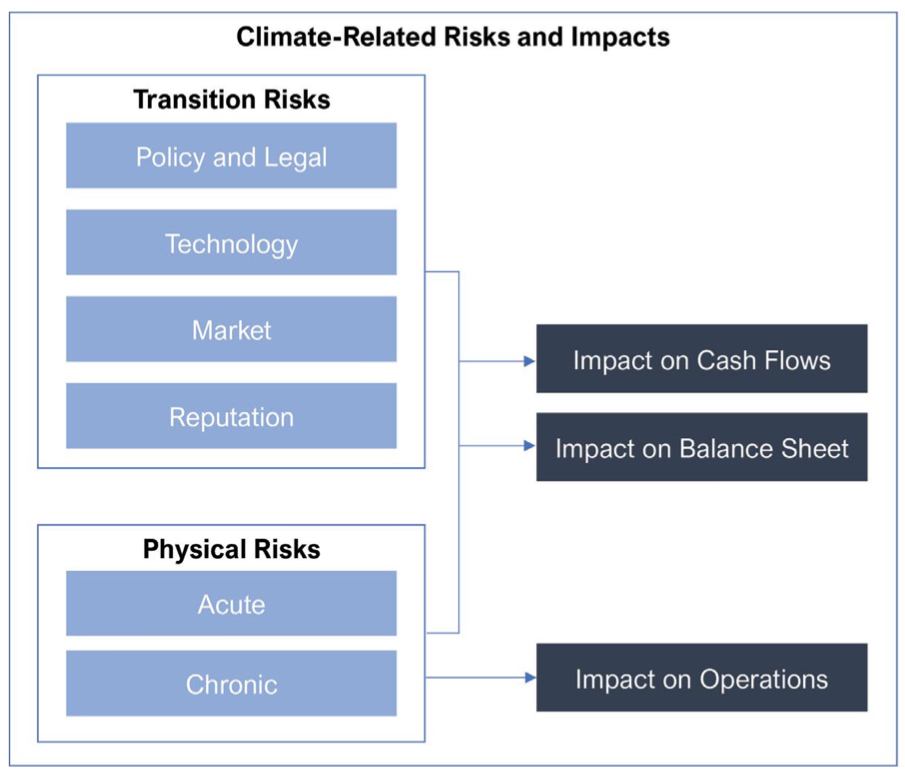 Climate-Related Risks and Impacts

Transition Risks

Policy and Legal

Technology

Market

Reputation

Physical Risks

Acute

Chronic

Impact on Cash Flows

Impact on Balance Sheet

Impact on Operations